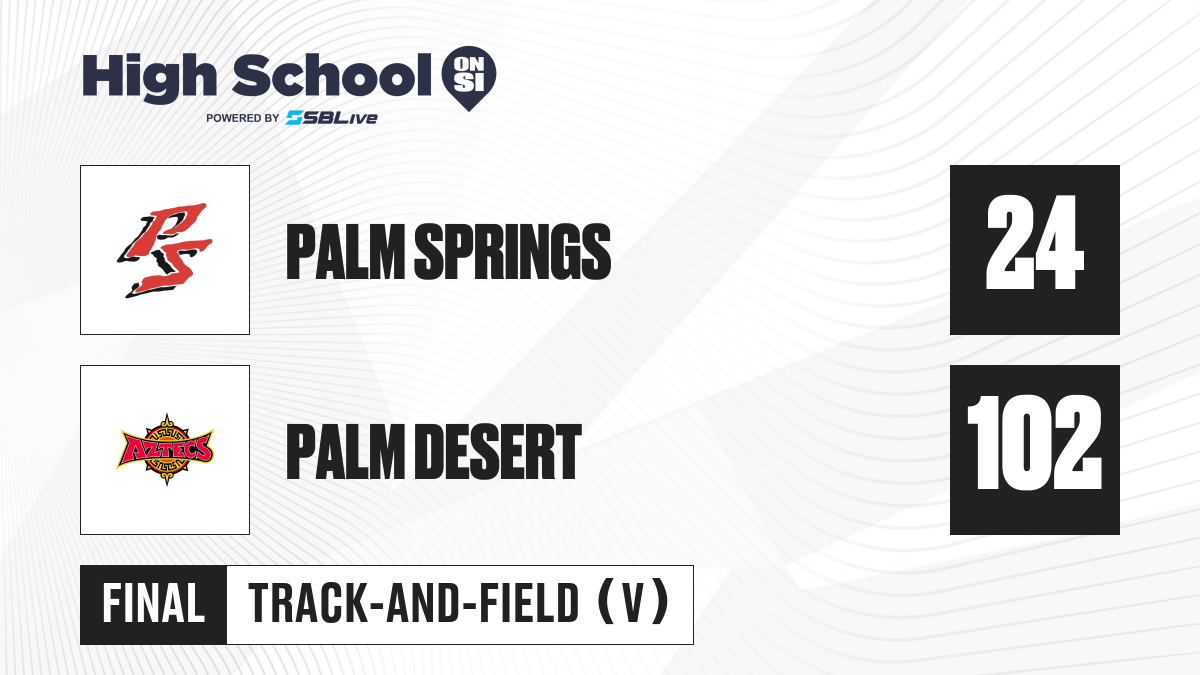 High School ON SI
POWERED BY SBLive

PS

PALM SPRINGS

24

AZTECS

PALM DESERT

102

FINAL TRACK-AND-FIELD (V)